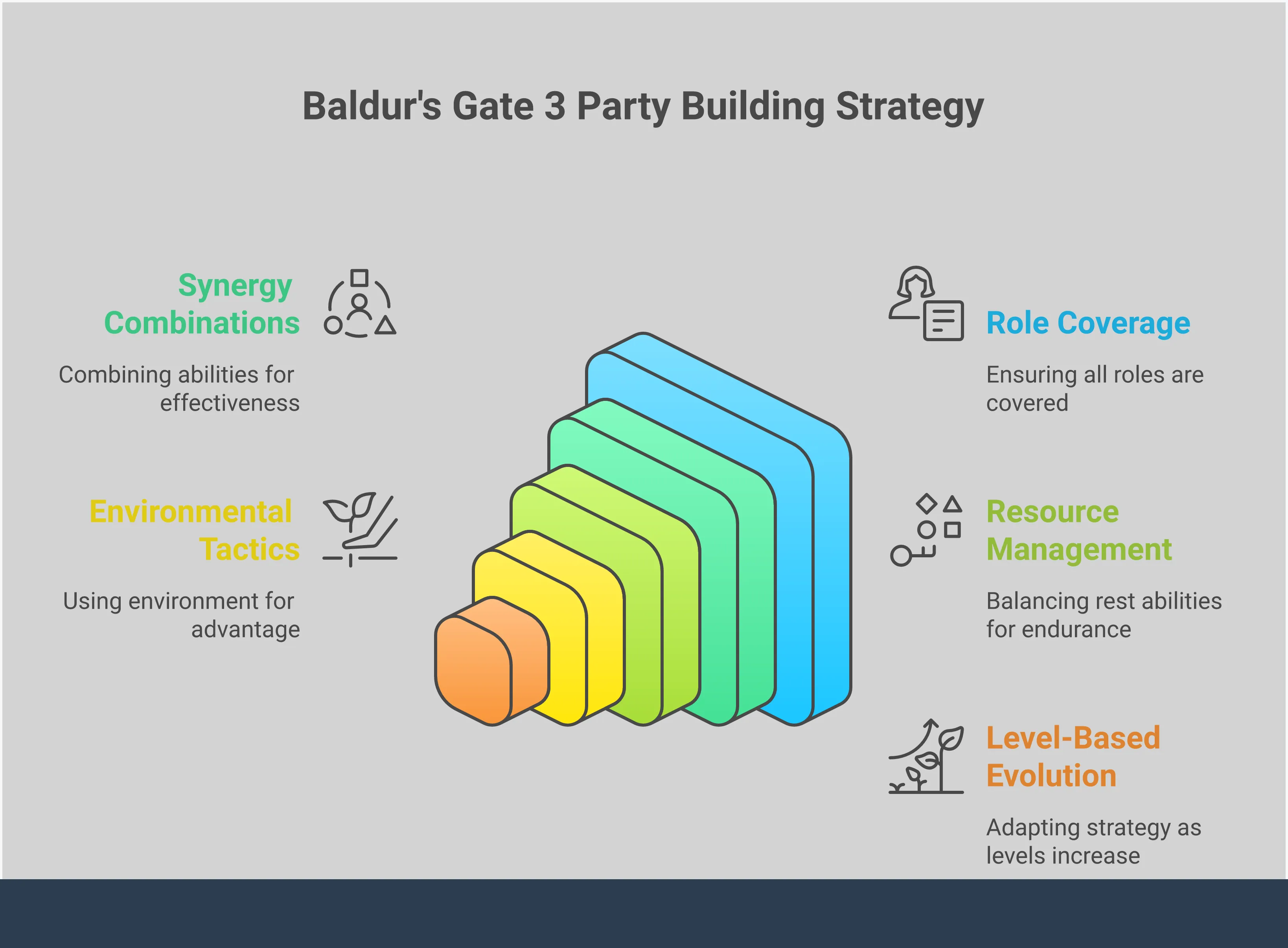 Baldur's Gate 3 Party Building Strategy

Synergy Combinations

Combining abilities for effectiveness

Environmental Tactics

Using environment for advantage

Role Coverage

Ensuring all roles are covered

Resource Management

Balancing rest abilities for endurance

Level-Based Evolution

Adapting strategy as levels increase